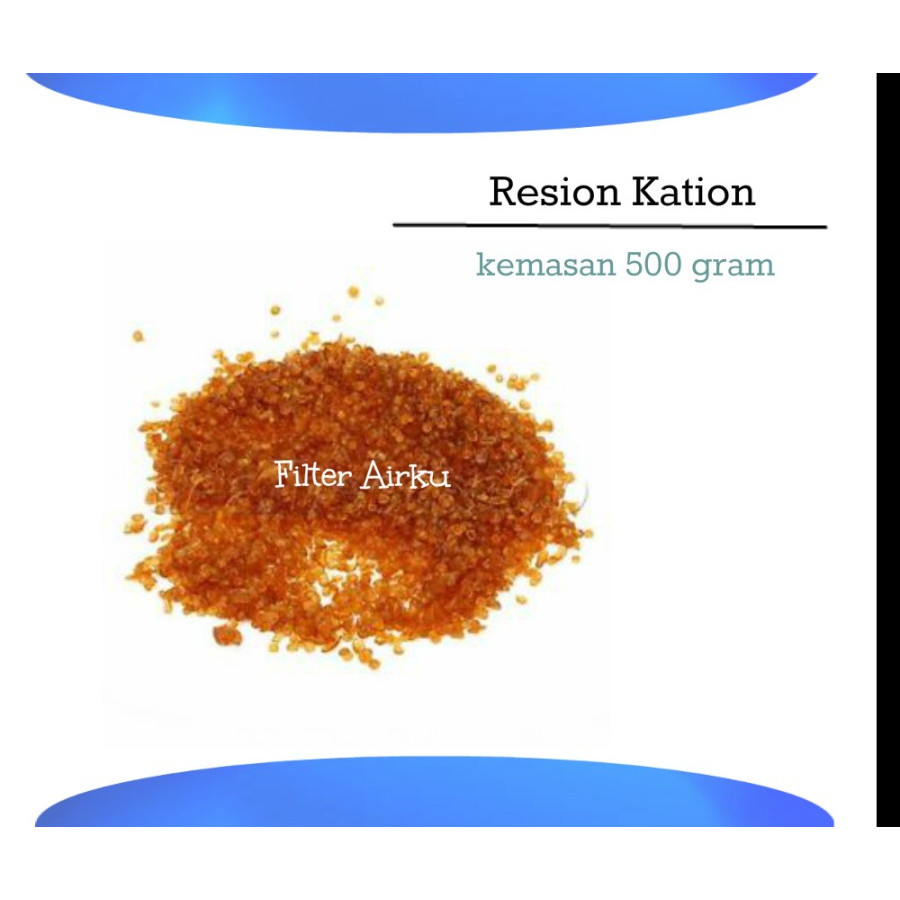 Resion Kation

kemasan 500 gram

Filter Airku